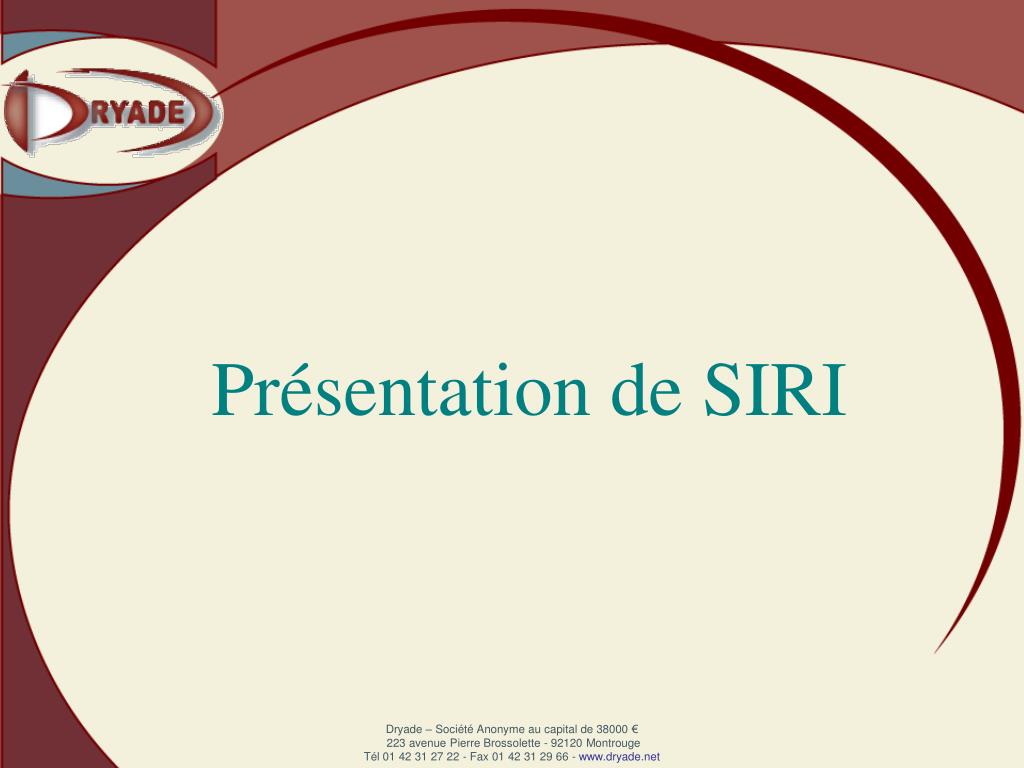 DRYADE

Présentation de SIRI

Dryade – Société Anonyme au capital de 38000 €
223 avenue Pierre Brossolette - 92120 Montrouge
Tél 01 42 31 27 22 - Fax 01 42 31 29 66 - www.dryade.net